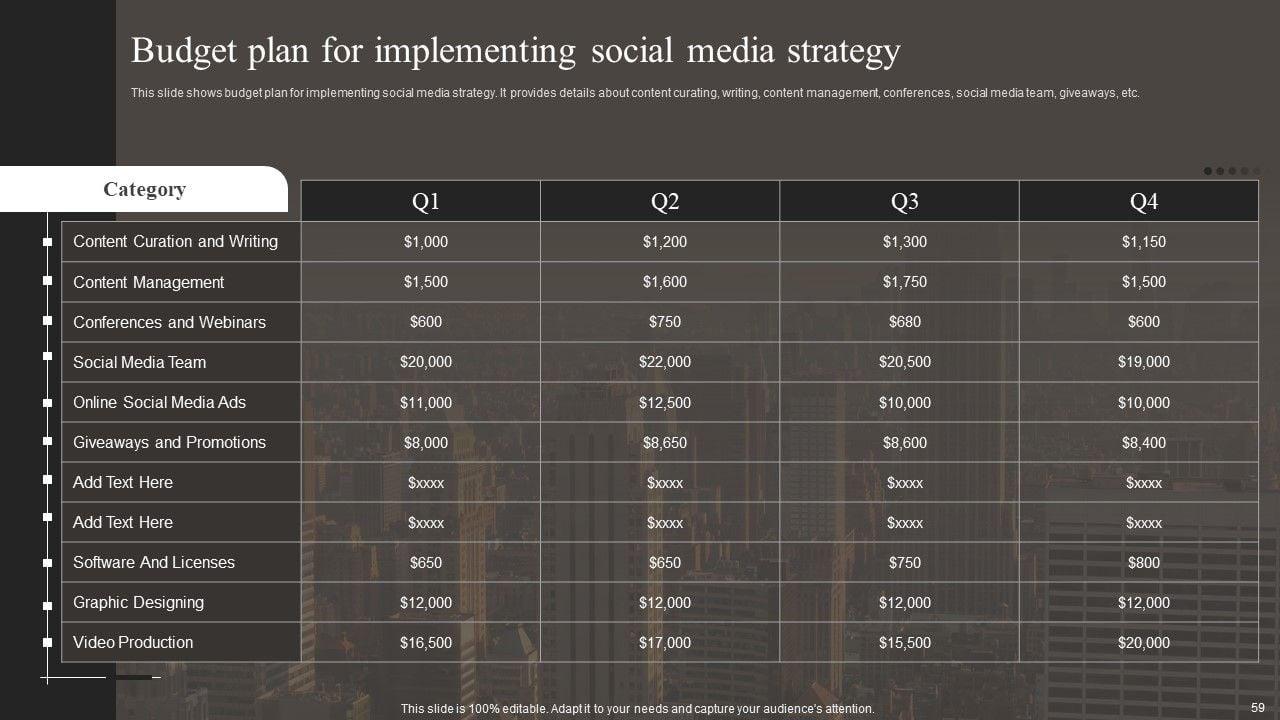 Budget plan for implementing social media strategy

This slide shows budget plan for implementing social media strategy. It provides details about content curating, writing, content management, conferences, social media team, giveaways, etc.

| Category | Q1 | Q2 | Q3 | Q4 |
|---|---|---|---|---|
| Content Curation and Writing | \$1,000 | \$1,200 | \$1,300 | \$1,150 |
| Content Management | \$1,500 | \$1,600 | \$1,750 | \$1,500 |
| Conferences and Webinars | \$600 | \$750 | \$680 | \$600 |
| Social Media Team | \$20,000 | \$22,000 | \$20,500 | \$19,000 |
| Online Social Media Ads | \$11,000 | \$12,500 | \$10,000 | \$10,000 |
| Giveaways and Promotions | \$8,000 | \$8,650 | \$8,600 | \$8,400 |
| Add Text Here | \$xxxx | \$xxxx | \$xxxx | \$xxxx |
| Add Text Here | \$xxxx | \$xxxx | \$xxxx | \$xxxx |
| Software And Licenses | \$650 | \$650 | \$750 | \$800 |
| Graphic Designing | \$12,000 | \$12,000 | \$12,000 | \$12,000 |
| Video Production | \$16,500 | \$17,000 | \$15,500 | \$20,000 |

This slide is 100% editable. Adapt it to your needs and capture your audience's attention.

59